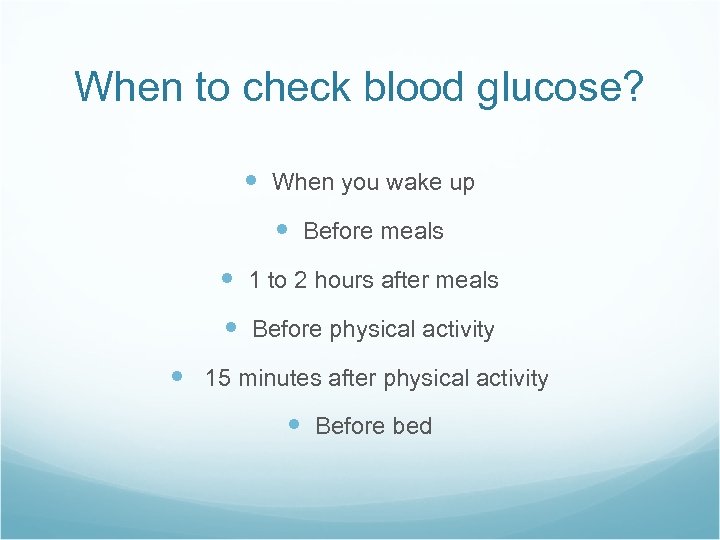 When to check blood glucose?

- When you wake up
- Before meals
- 1 to 2 hours after meals
- Before physical activity
- 15 minutes after physical activity
- Before bed